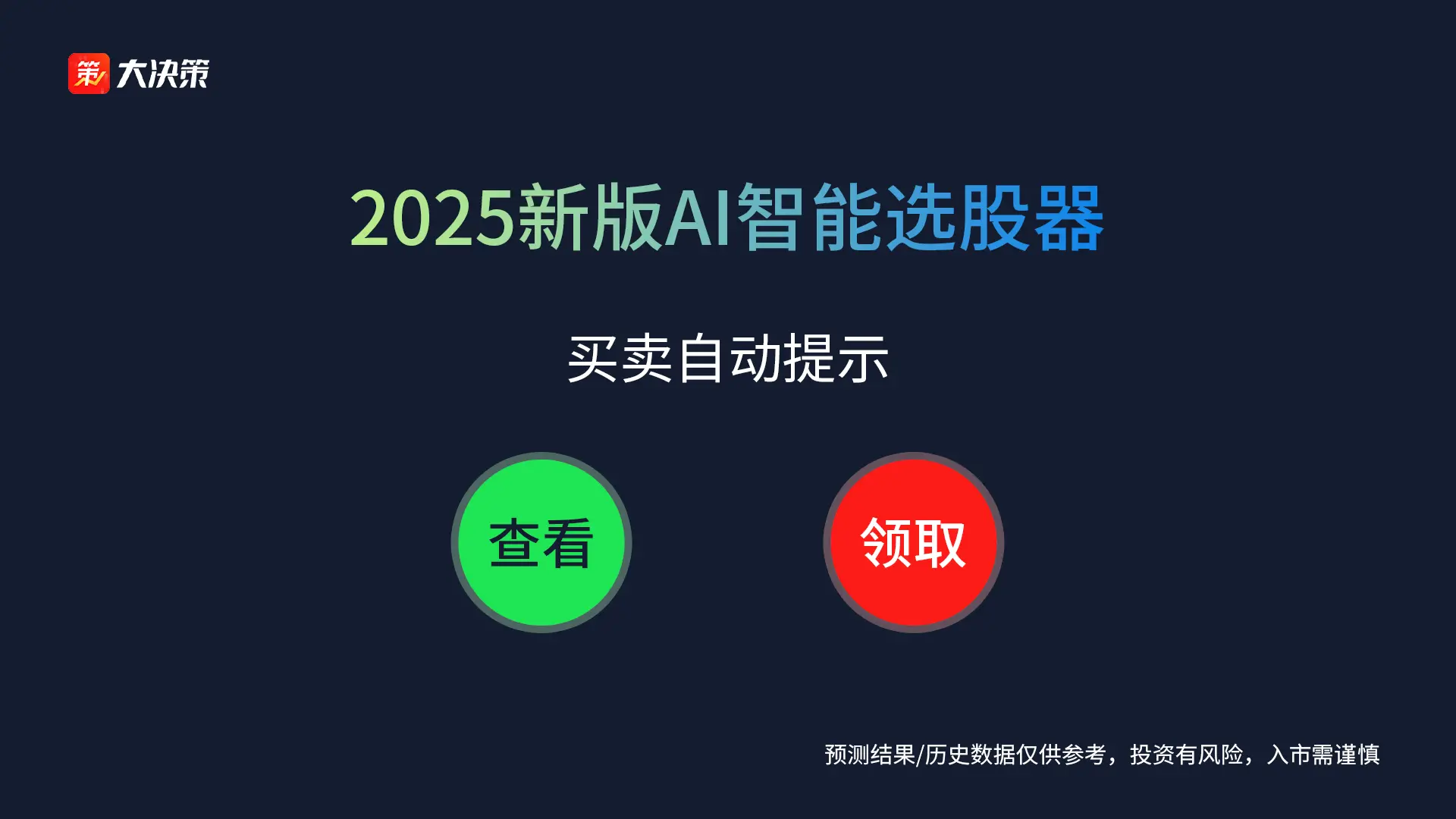 策 大决策

2025新版AI智能选股器

买卖自动提示

查看

领取

预测结果/历史数据仅供参考，投资有风险，入市需谨慎